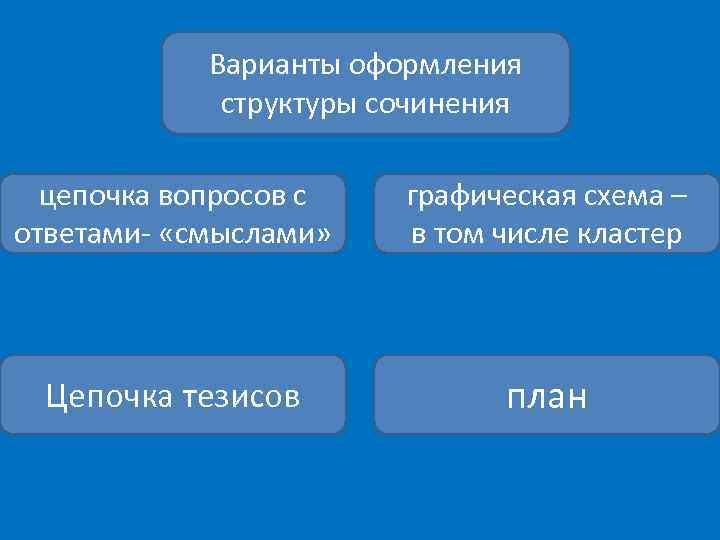 Варианты оформления структуры сочинения

цепочка вопросов с ответами- «смыслами»

графическая схема – в том числе кластер

Цепочка тезисов

план